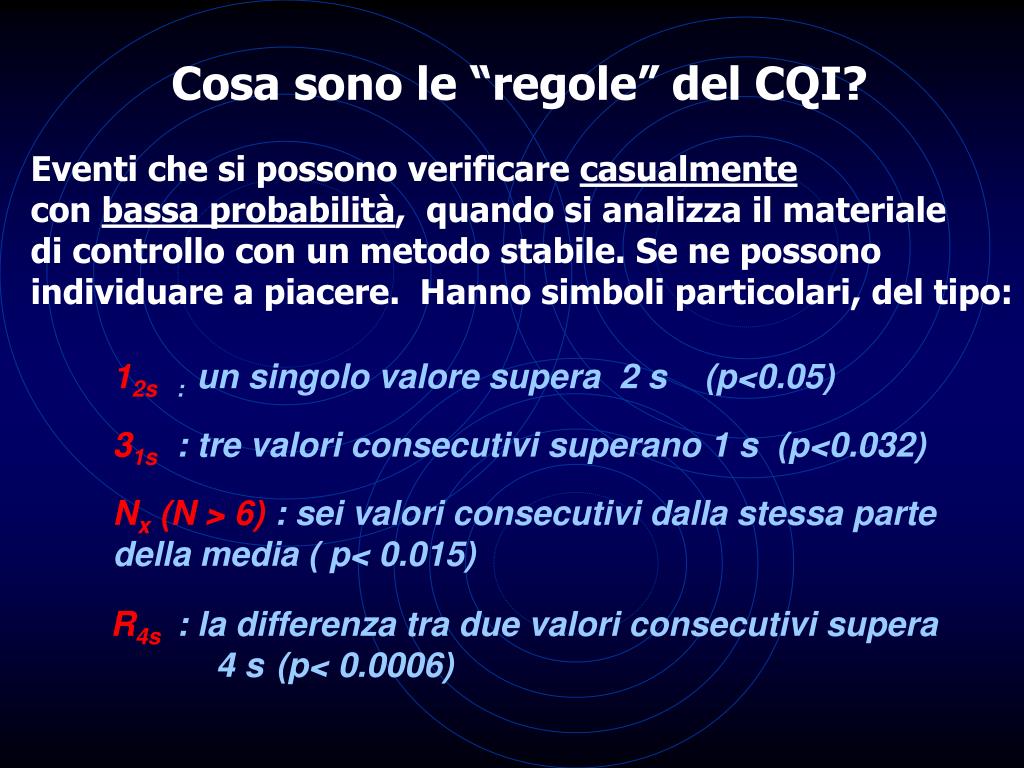 Cosa sono le “regole” del CQI?

Eventi che si possono verificare casualmente con bassa probabilità, quando si analizza il materiale di controllo con un metodo stabile. Se ne possono individuare a piacere. Hanno simboli particolari, del tipo:

$1_{2s}$ : un singolo valore supera 2 s (p<0.05)

$3_{1s}$ : tre valori consecutivi superano 1 s (p<0.032)

$N_x$ (N > 6) : sei valori consecutivi dalla stessa parte della media ( p< 0.015)

$R_{4s}$ : la differenza tra due valori consecutivi supera 4 s (p< 0.0006)